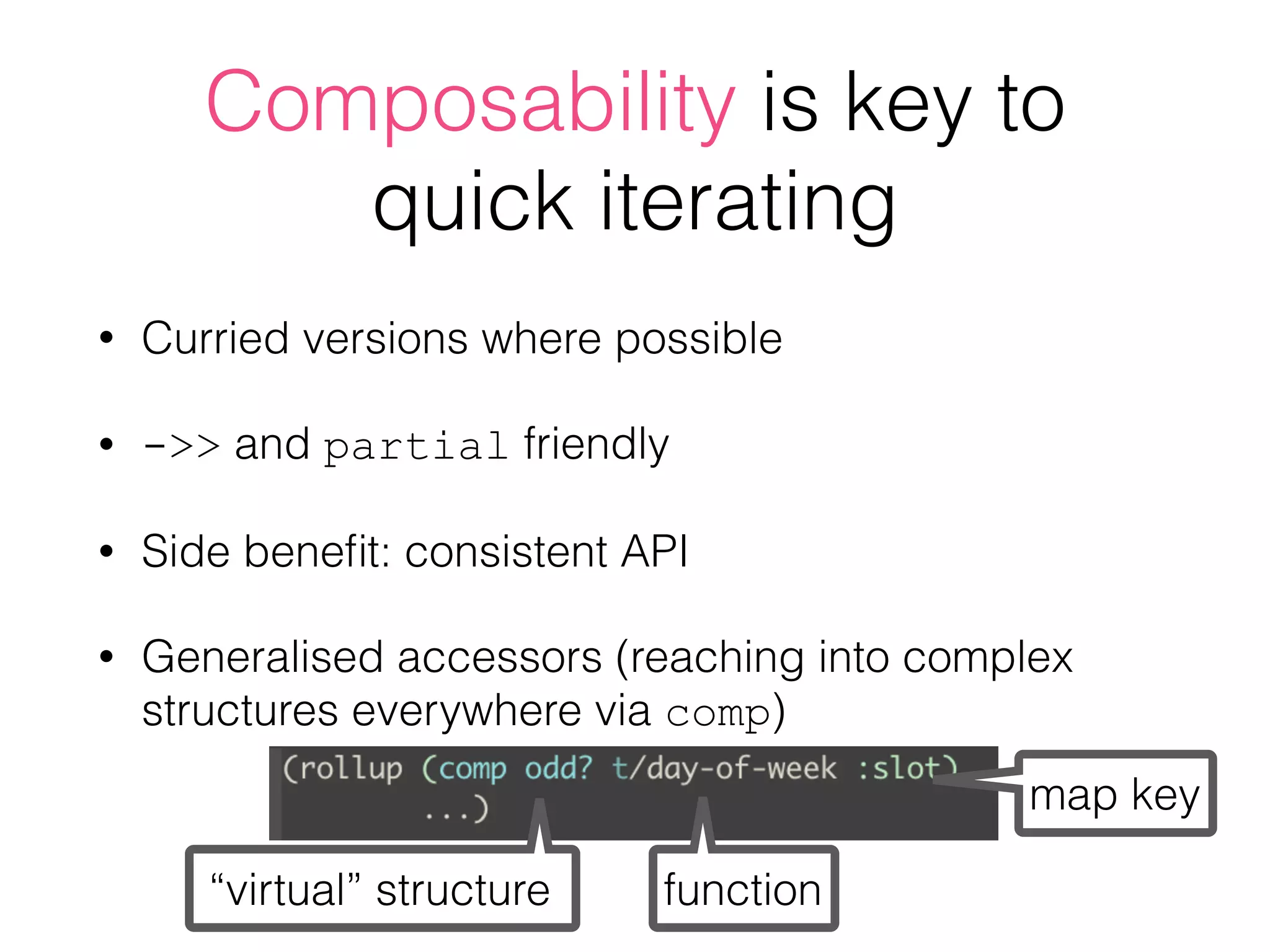 Composability is key to quick iterating

• Curried versions where possible

• ->> and partial friendly

• Side benefit: consistent API

• Generalised accessors (reaching into complex structures everywhere via comp)

(rollup (comp odd? t/day-of-week :slot)
        ...)

map key

“virtual” structure

function